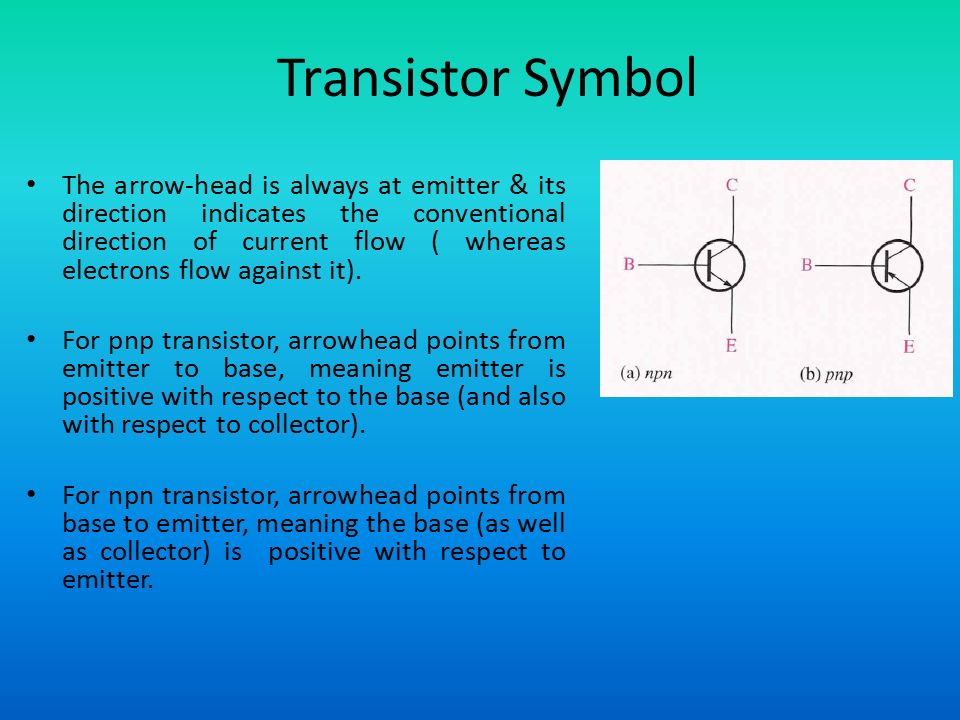 Transistor Symbol

• The arrow-head is always at emitter & its direction indicates the conventional direction of current flow ( whereas electrons flow against it).

• For pnp transistor, arrowhead points from emitter to base, meaning emitter is positive with respect to the base (and also with respect to collector).

• For npn transistor, arrowhead points from base to emitter, meaning the base (as well as collector) is positive with respect to emitter.

C
B
E
(a) npn

C
B
E
(b) pnp